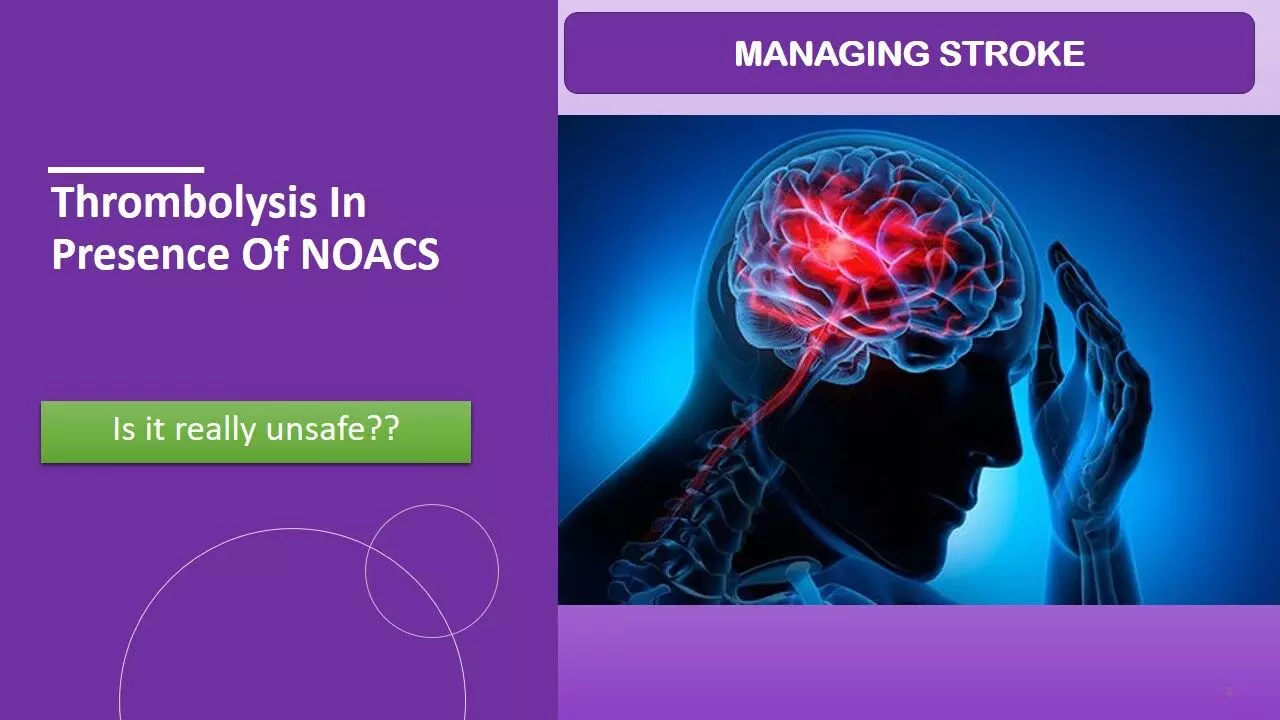 Thrombolysis In Presence Of NOACS

Is it really unsafe??

MANAGING STROKE

3